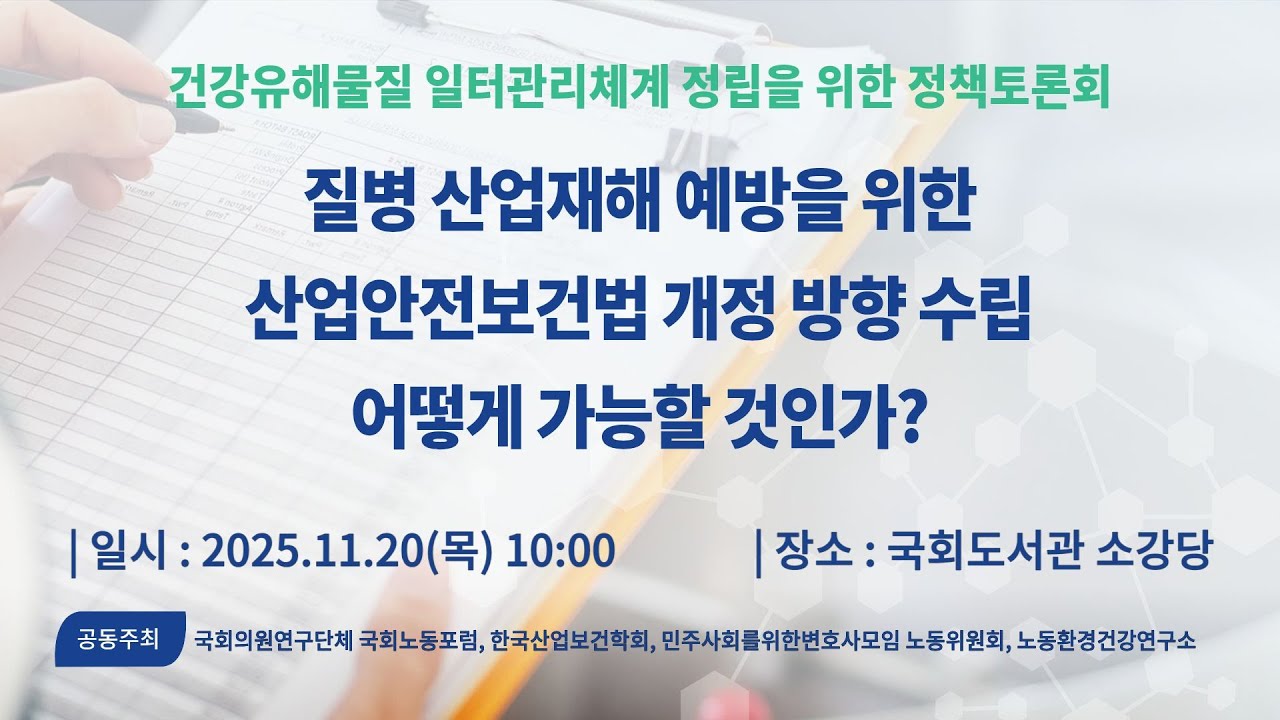 건강유해물질 일터관리체계 정립을 위한 정책토론회

질병 산업재해 예방을 위한
산업안전보건법 개정 방향 수립
어떻게 가능할 것인가?

| 일시 : 2025.11.20(목) 10:00

| 장소 : 국회도서관 소강당

공동주최

국회의원연구단체 국회노동포럼, 한국산업보건학회, 민주사회를위한변호사모임 노동위원회, 노동환경건강연구소